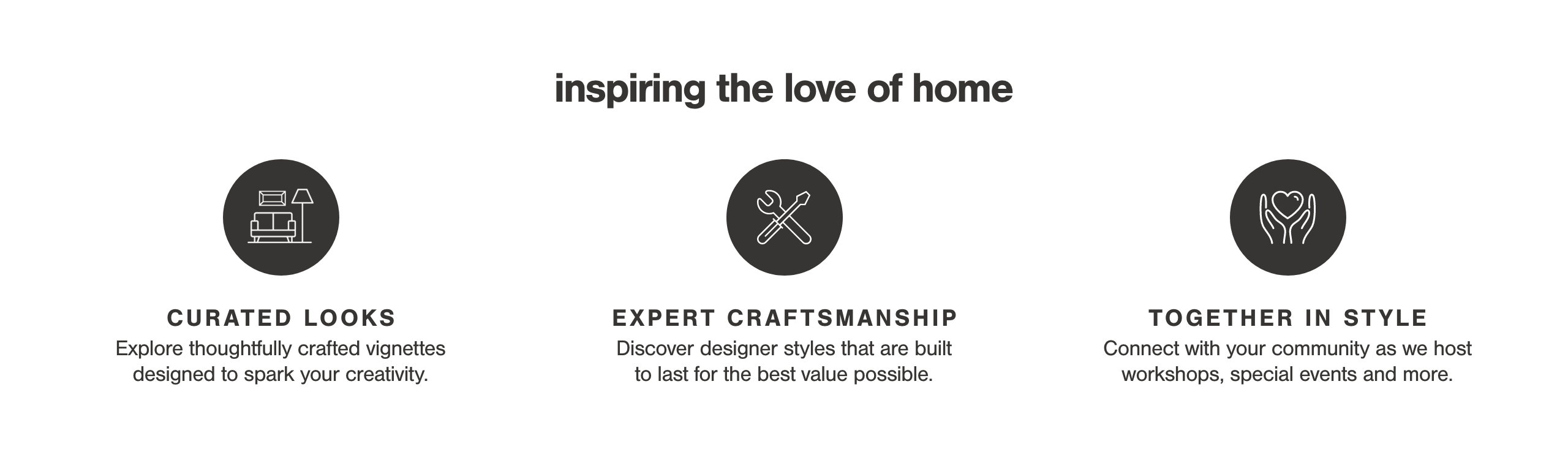 inspiring the love of home

CURATED LOOKS
Explore thoughtfully crafted vignettes designed to spark your creativity.

EXPERT CRAFTSMANSHIP
Discover designer styles that are built to last for the best value possible.

TOGETHER IN STYLE
Connect with your community as we host workshops, special events and more.